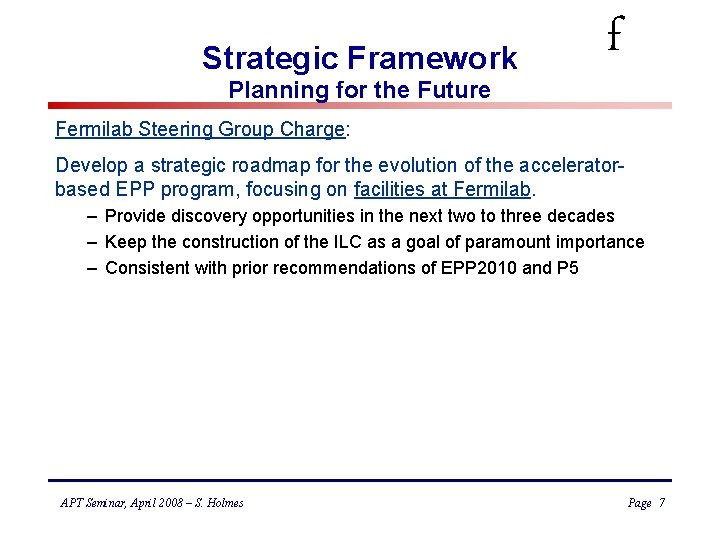 f

Strategic Framework
Planning for the Future

Fermilab Steering Group Charge:

Develop a strategic roadmap for the evolution of the accelerator-based EPP program, focusing on facilities at Fermilab.

– Provide discovery opportunities in the next two to three decades
– Keep the construction of the ILC as a goal of paramount importance
– Consistent with prior recommendations of EPP2010 and P5

APT Seminar, April 2008 – S. Holmes

Page 7